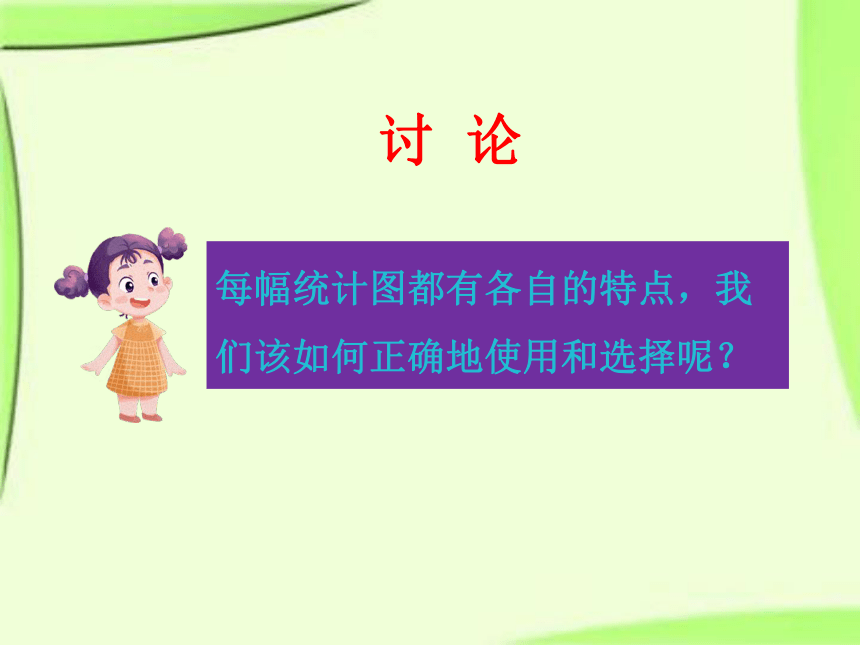 讨 论

每幅统计图都有各自的特点，我们该如何正确地使用和选择呢？